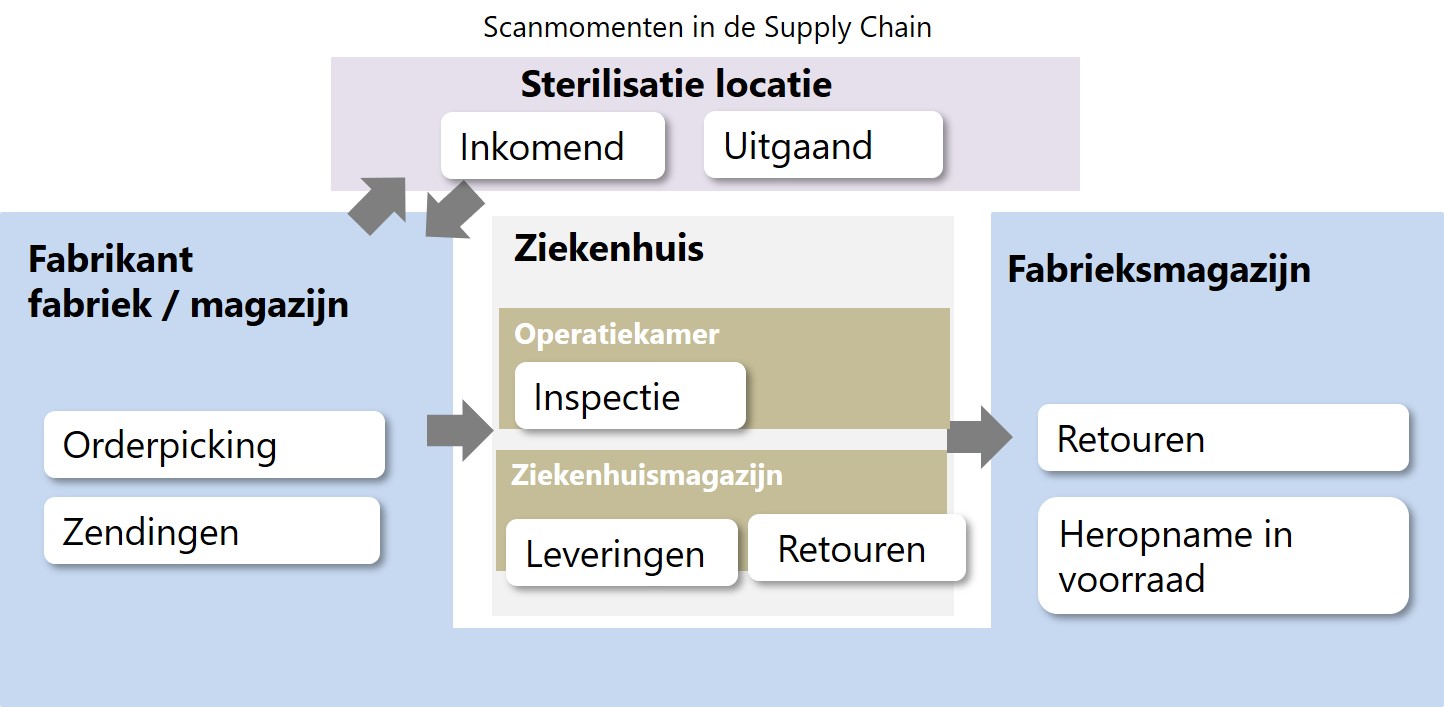 Scanmomenten in de Supply Chain

Sterilisatie locatie

Inkomend

Uitgaand

Fabrikant fabriek / magazijn

Orderpicking

Zendingen

Ziekenhuis

Operatiekamer

Inspectie

Ziekenhuismagazijn

Leveringen

Retouren

Fabrieksmagazijn

Retouren

Heropname in voorraad